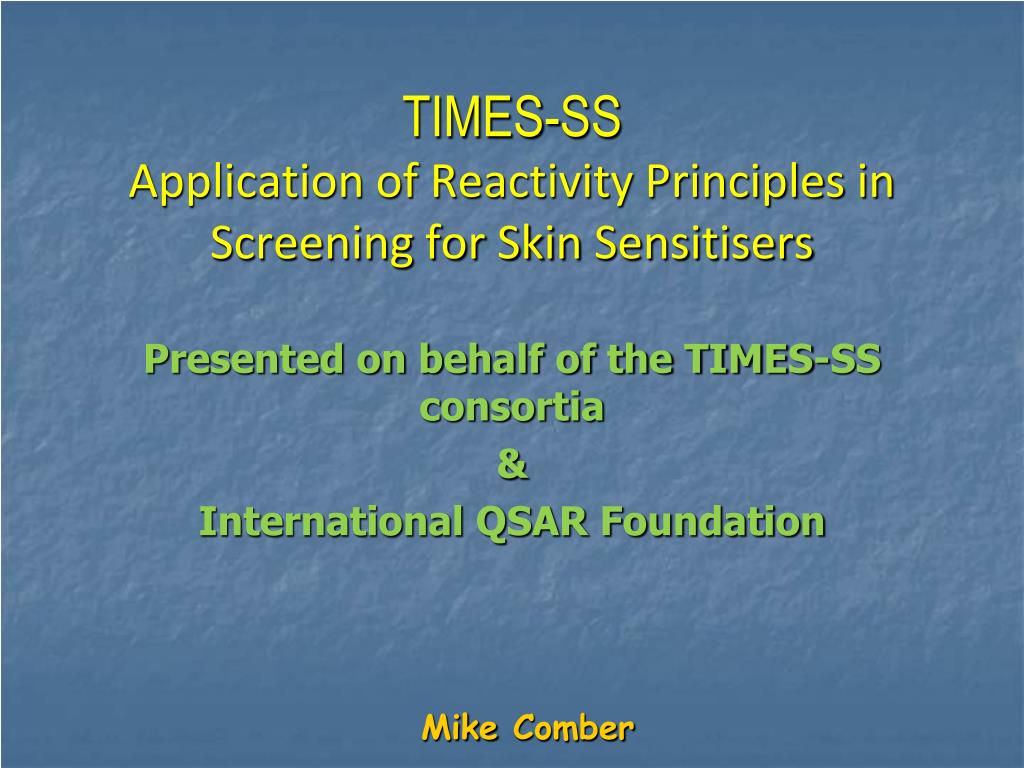 TIMES-SS
Application of Reactivity Principles in Screening for Skin Sensitisers

Presented on behalf of the TIMES-SS consortia
&
International QSAR Foundation

Mike Comber